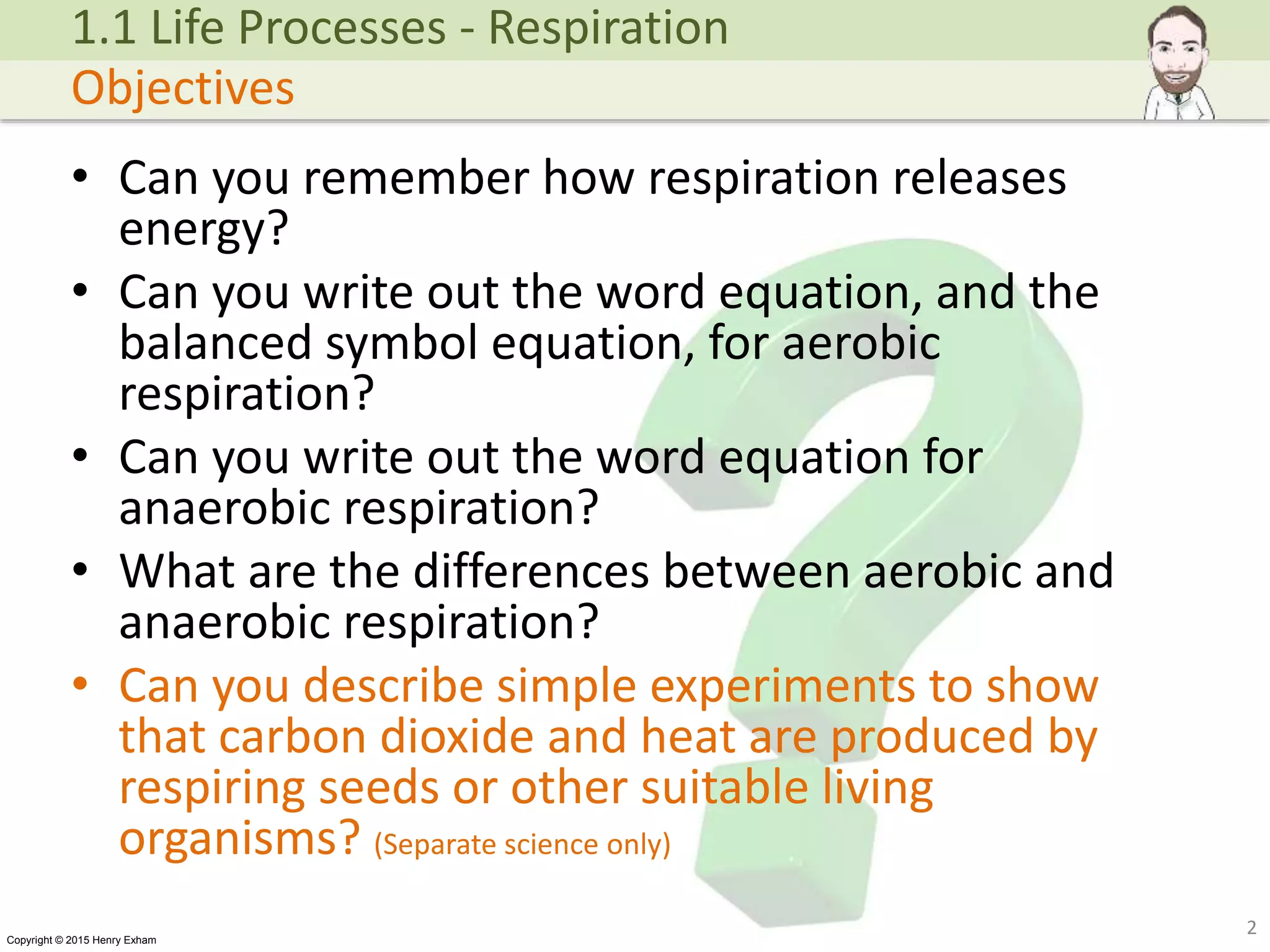 1.1 Life Processes - Respiration
Objectives

• Can you remember how respiration releases energy?
• Can you write out the word equation, and the balanced symbol equation, for aerobic respiration?
• Can you write out the word equation for anaerobic respiration?
• What are the differences between aerobic and anaerobic respiration?
• Can you describe simple experiments to show that carbon dioxide and heat are produced by respiring seeds or other suitable living organisms? (Separate science only)

Copyright © 2015 Henry Exham
2